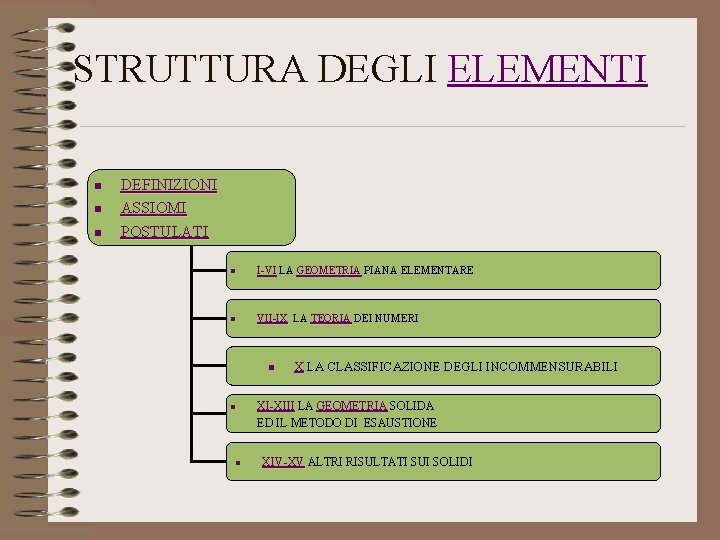 STRUTTURA DEGLI ELEMENTI

- DEFINIZIONI
- ASSIOMI
- POSTULATI

- I-VI LA GEOMETRIA PIANA ELEMENTARE

- VII-IX LA TEORIA DEI NUMERI

- X LA CLASSIFICAZIONE DEGLI INCOMMENSURABILI

- XI-XIII LA GEOMETRIA SOLIDA ED IL METODO DI ESAUSTIONE

- XIV-XV ALTRI RISULTATI SUI SOLIDI